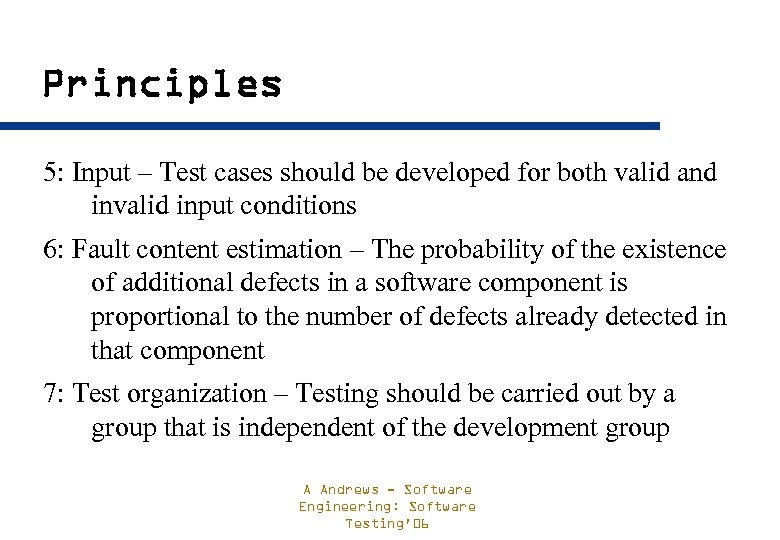 Principles

5: Input – Test cases should be developed for both valid and invalid input conditions

6: Fault content estimation – The probability of the existence of additional defects in a software component is proportional to the number of defects already detected in that component

7: Test organization – Testing should be carried out by a group that is independent of the development group

A Andrews - Software Engineering: Software Testing'06